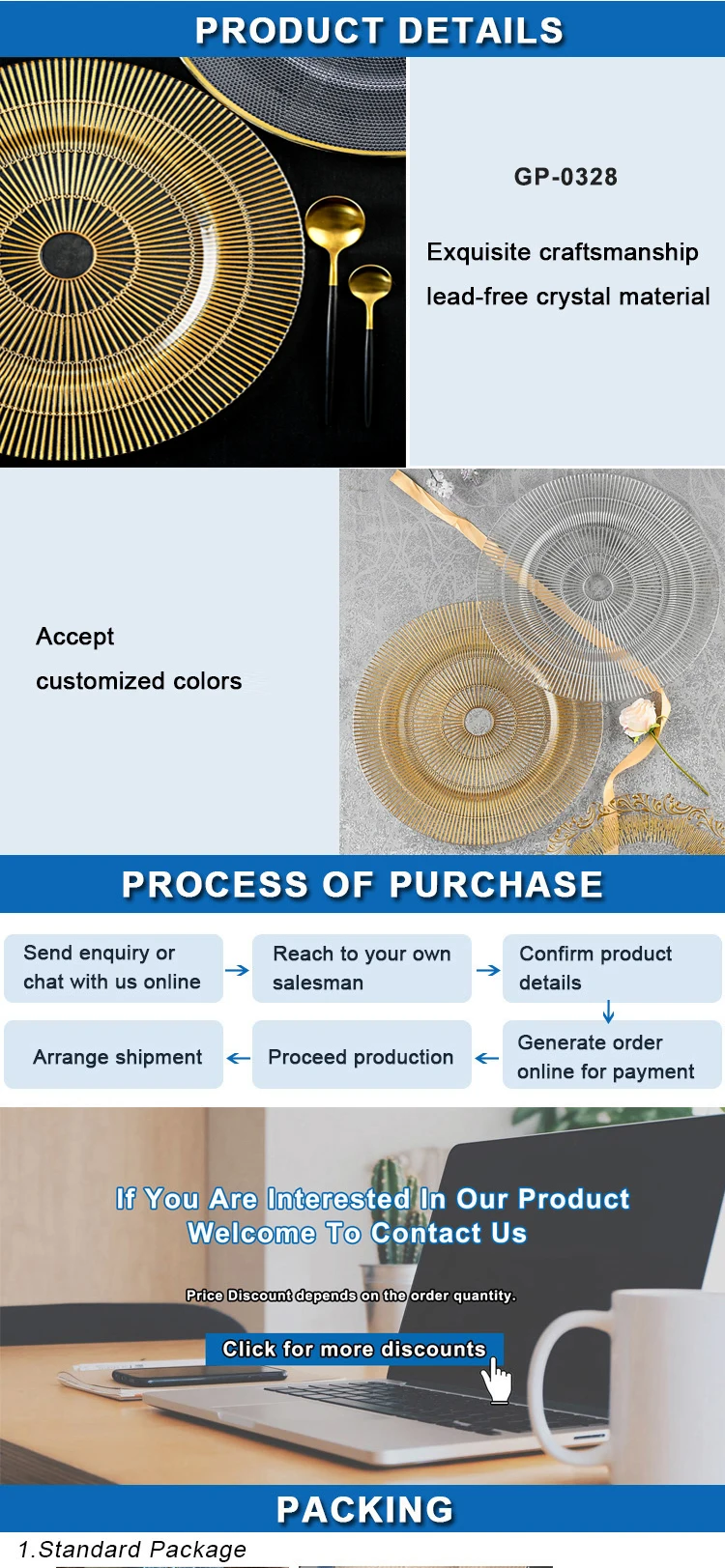 PRODUCT DETAILS

GP-0328

Exquisite craftsmanship

lead-free crystal material

Accept

customized colors

PROCESS OF PURCHASE

Send enquiry or chat with us online

Reach to your own salesman

Confirm product details

Generate order online for payment

Proceed production

Arrange shipment

If You Are Interested In Our Product
Welcome To Contact Us

Price Discount depends on the order quantity.

Click for more discounts

PACKING

1.Standard Package